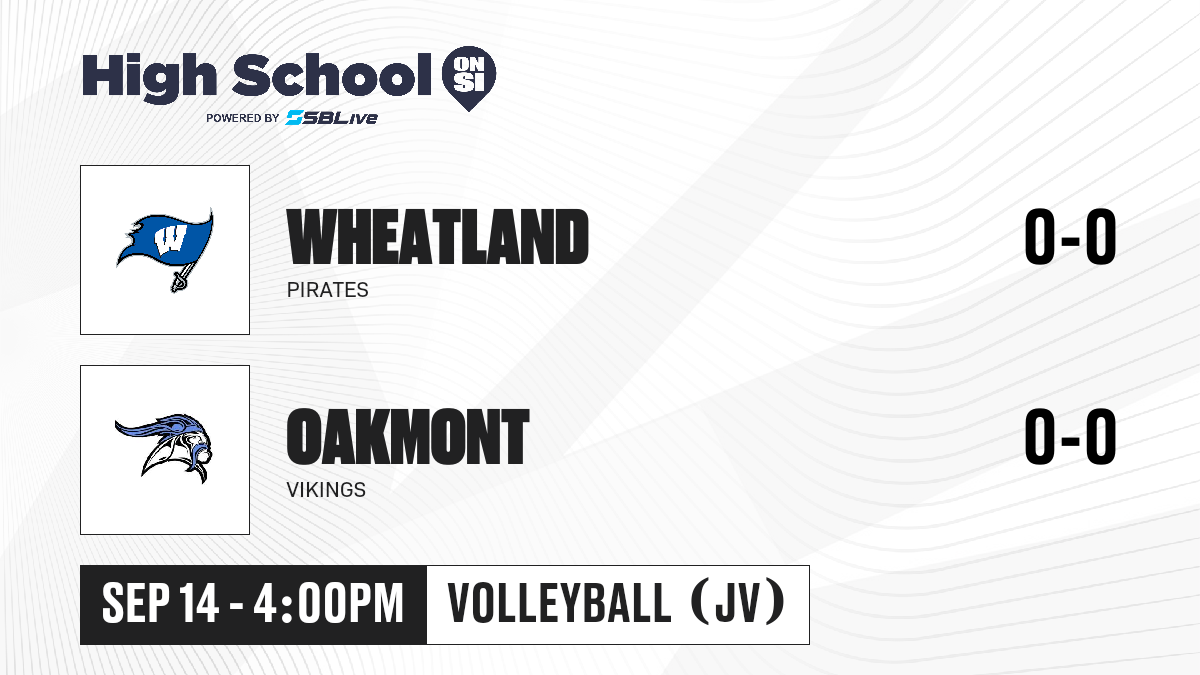 High School ON SI
POWERED BY SBLive

W

WHEATLAND
PIRATES
0-0

OAKMONT
VIKINGS
0-0

SEP 14 - 4:00PM
VOLLEYBALL (JV)